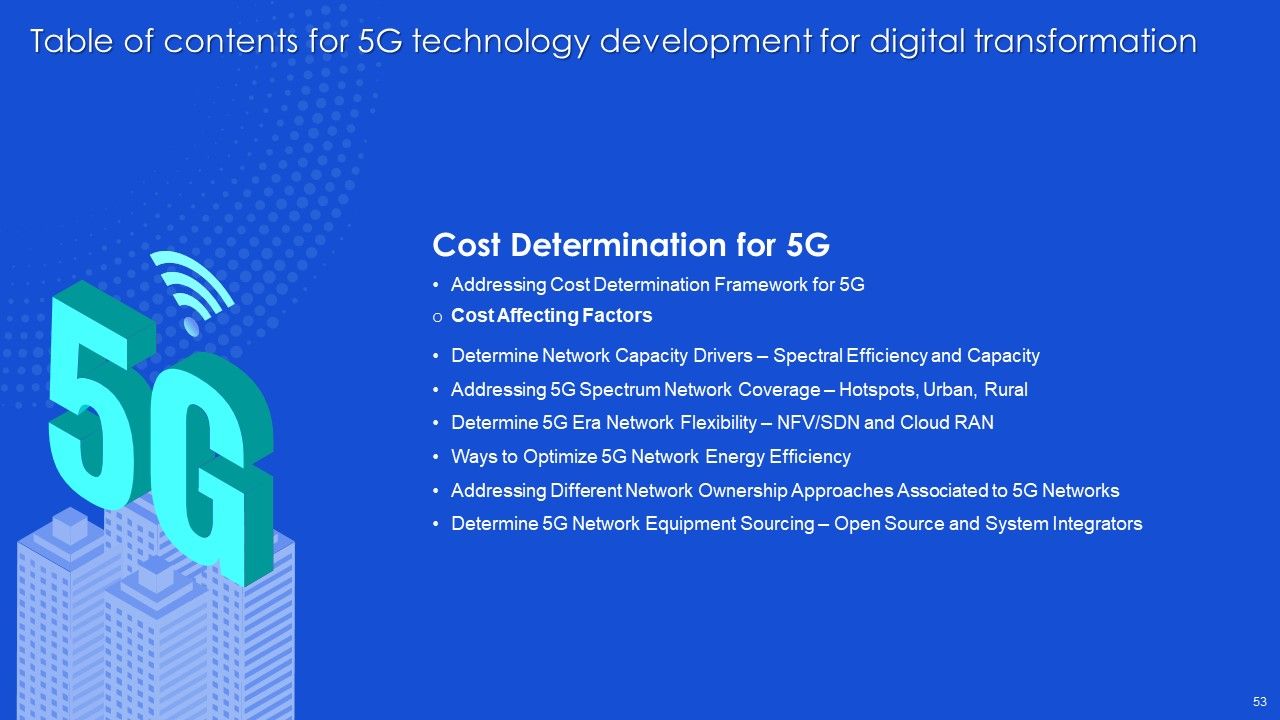 Table of contents for 5G technology development for digital transformation

5G

Cost Determination for 5G

• Addressing Cost Determination Framework for 5G

o Cost Affecting Factors

• Determine Network Capacity Drivers – Spectral Efficiency and Capacity

• Addressing 5G Spectrum Network Coverage – Hotspots, Urban, Rural

• Determine 5G Era Network Flexibility – NFV/SDN and Cloud RAN

• Ways to Optimize 5G Network Energy Efficiency

• Addressing Different Network Ownership Approaches Associated to 5G Networks

• Determine 5G Network Equipment Sourcing – Open Source and System Integrators

53